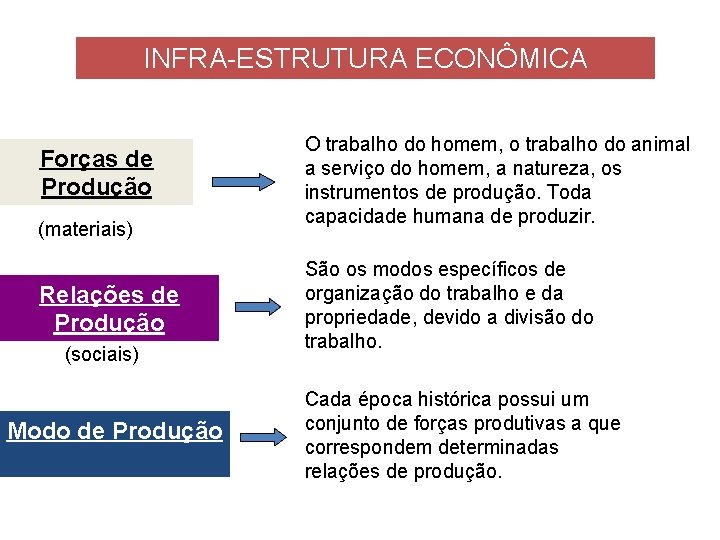 INFRA-ESTRUTURA ECONÔMICA

Forças de Produção

(materiais)

O trabalho do homem, o trabalho do animal a serviço do homem, a natureza, os instrumentos de produção. Toda capacidade humana de produzir.

Relações de Produção

(sociais)

São os modos específicos de organização do trabalho e da propriedade, devido a divisão do trabalho.

Modo de Produção

Cada época histórica possui um conjunto de forças produtivas a que correspondem determinadas relações de produção.